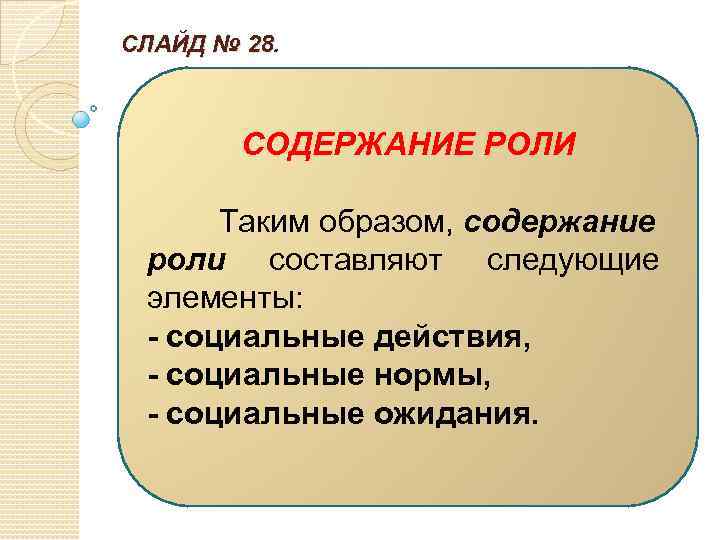 СЛАЙД № 28.

СОДЕРЖАНИЕ РОЛИ

Таким образом, содержание роли составляют следующие элементы:
- социальные действия,
- социальные нормы,
- социальные ожидания.